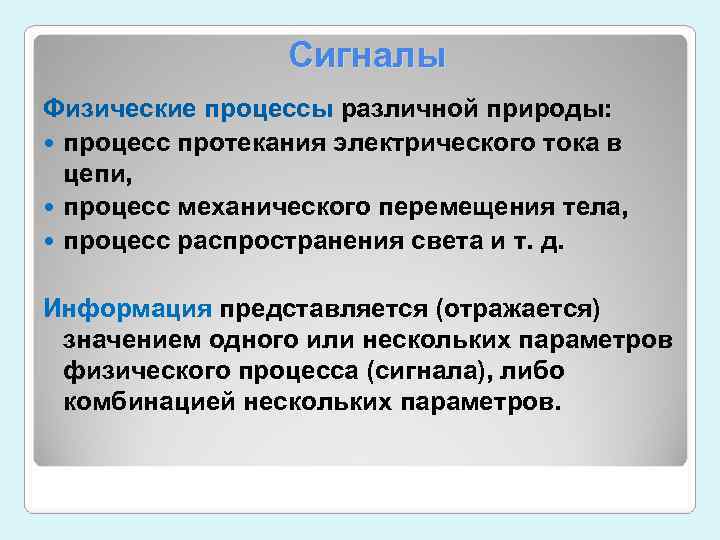 Сигналы

Физические процессы различной природы:

- процесс протекания электрического тока в цепи,
- процесс механического перемещения тела,
- процесс распространения света и т. д.

Информация представляется (отражается) значением одного или нескольких параметров физического процесса (сигнала), либо комбинацией нескольких параметров.